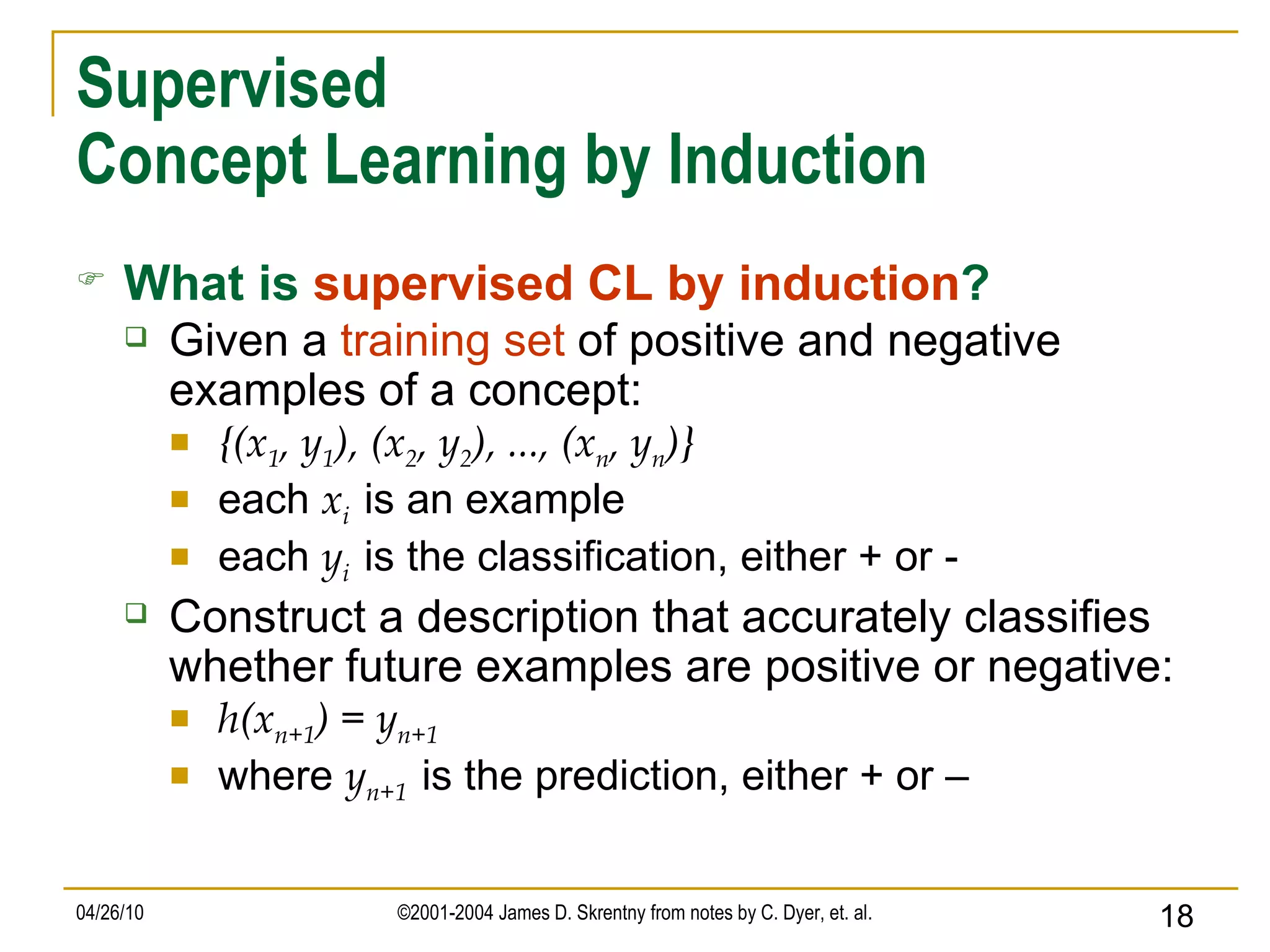 Supervised
Concept Learning by Induction

What is supervised CL by induction?

Given a training set of positive and negative examples of a concept:

$\{(x_1, y_1), (x_2, y_2), ..., (x_n, y_n)\}$

each $x_i$ is an example

each $y_i$ is the classification, either + or -

Construct a description that accurately classifies whether future examples are positive or negative:

$h(x_{n+1}) = y_{n+1}$

where $y_{n+1}$ is the prediction, either + or –

04/26/10

©2001-2004 James D. Skrentny from notes by C. Dyer, et. al.

18